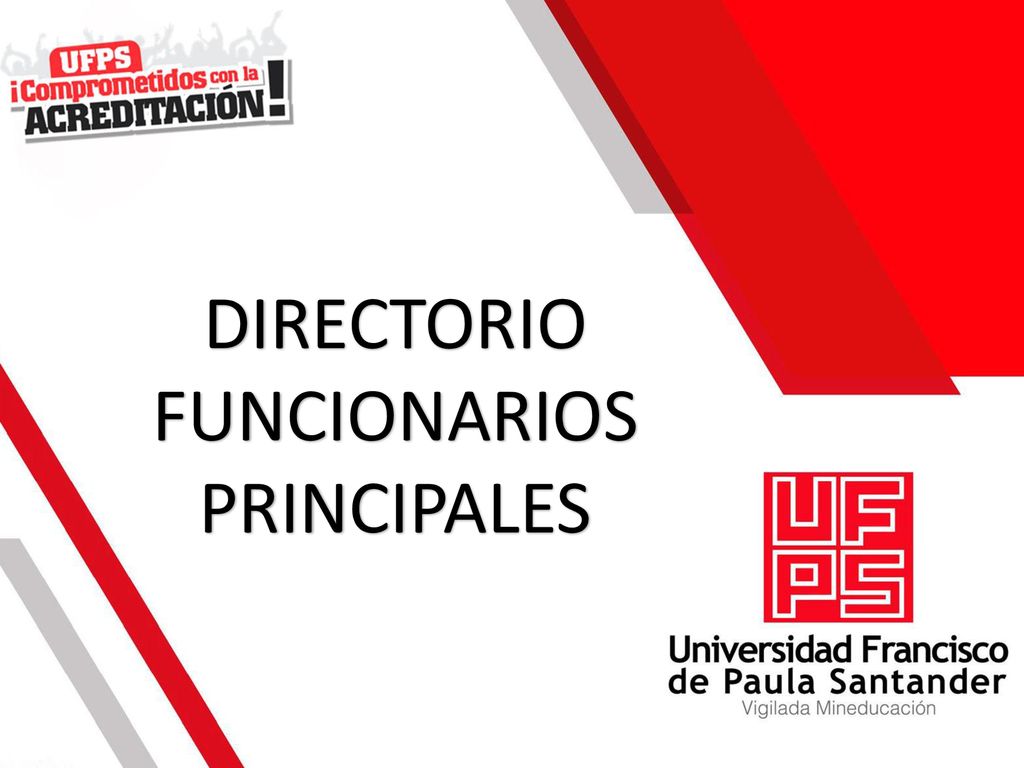 UFPS
¡Comprometidos con la ACREDITACIÓN!

DIRECTORIO FUNCIONARIOS PRINCIPALES

UFPS
Universidad Francisco de Paula Santander
Vigilada Mineducación